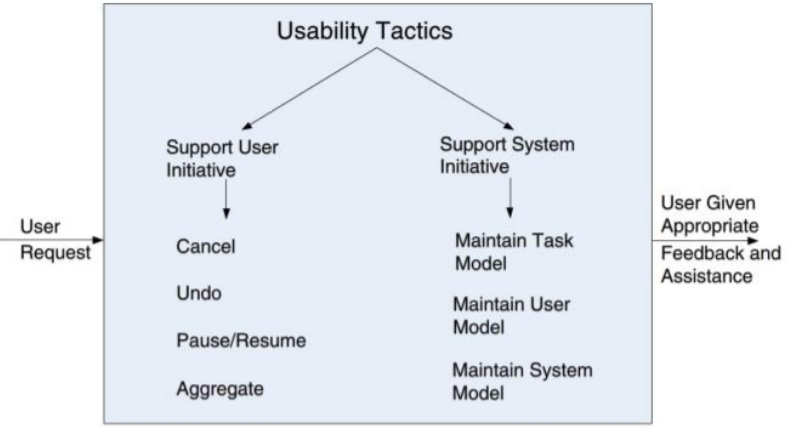 User Request

Usability Tactics

Support User Initiative

Cancel

Undo

Pause/Resume

Aggregate

Support System Initiative

Maintain Task Model

Maintain User Model

Maintain System Model

User Given Appropriate Feedback and Assistance